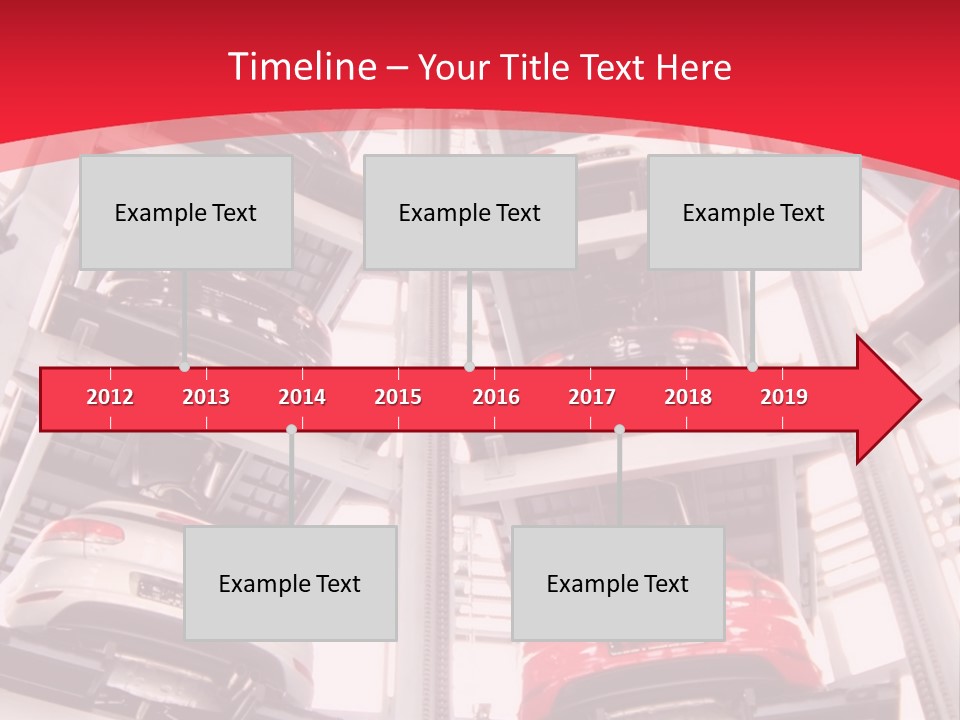 Timeline – Your Title Text Here

Example Text

Example Text

Example Text

2012 2013 2014 2015 2016 2017 2018 2019

Example Text

Example Text